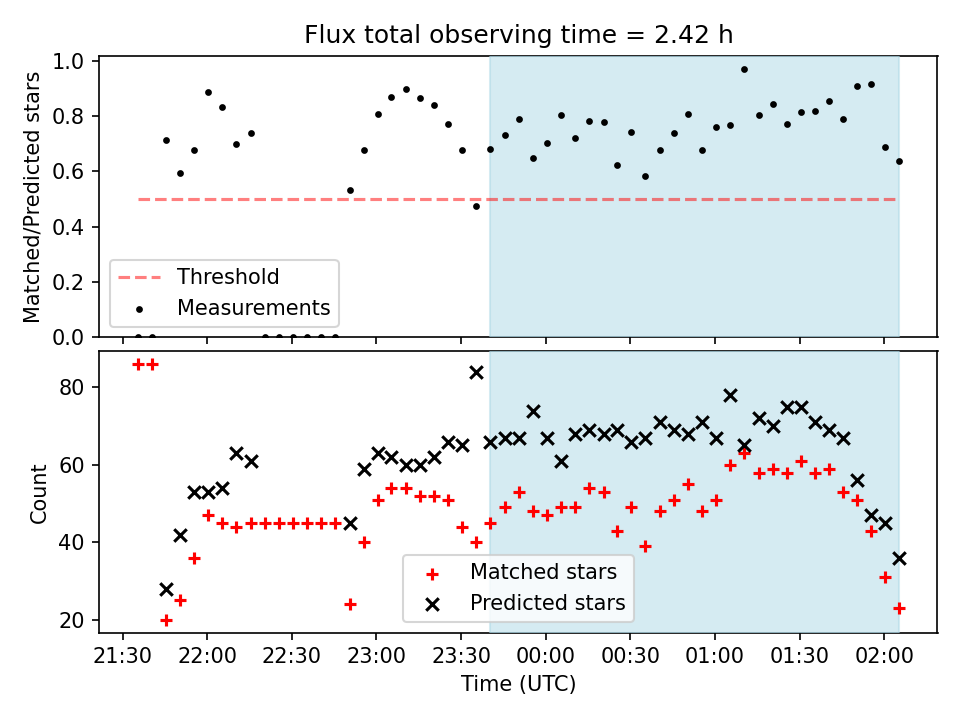 Flux total observing time = 2.42 h

Matched/Predicted stars

1.0
0.8
0.6
0.4
0.2
0.0

Threshold
Measurements

Count

80
60
40
20

Matched stars
Predicted stars

21:30
22:00
22:30
23:00
23:30
00:00
00:30
01:00
01:30
02:00

Time (UTC)